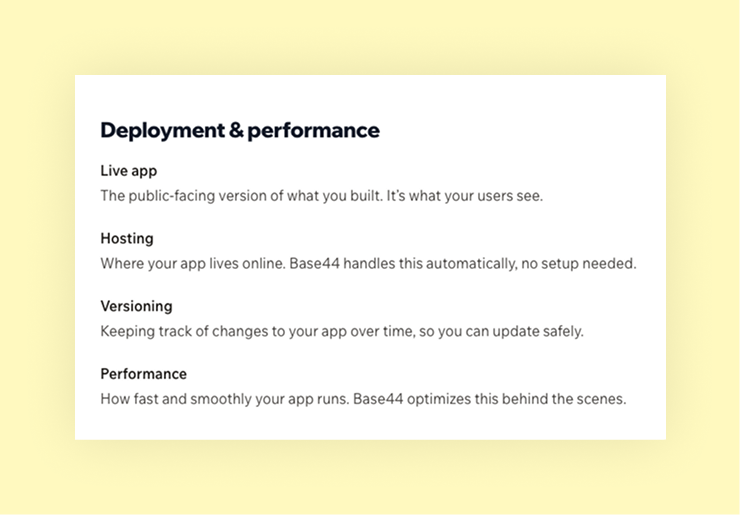 Deployment & performance

Live app
The public-facing version of what you built. It's what your users see.

Hosting
Where your app lives online. Base44 handles this automatically, no setup needed.

Versioning
Keeping track of changes to your app over time, so you can update safely.

Performance
How fast and smoothly your app runs. Base44 optimizes this behind the scenes.